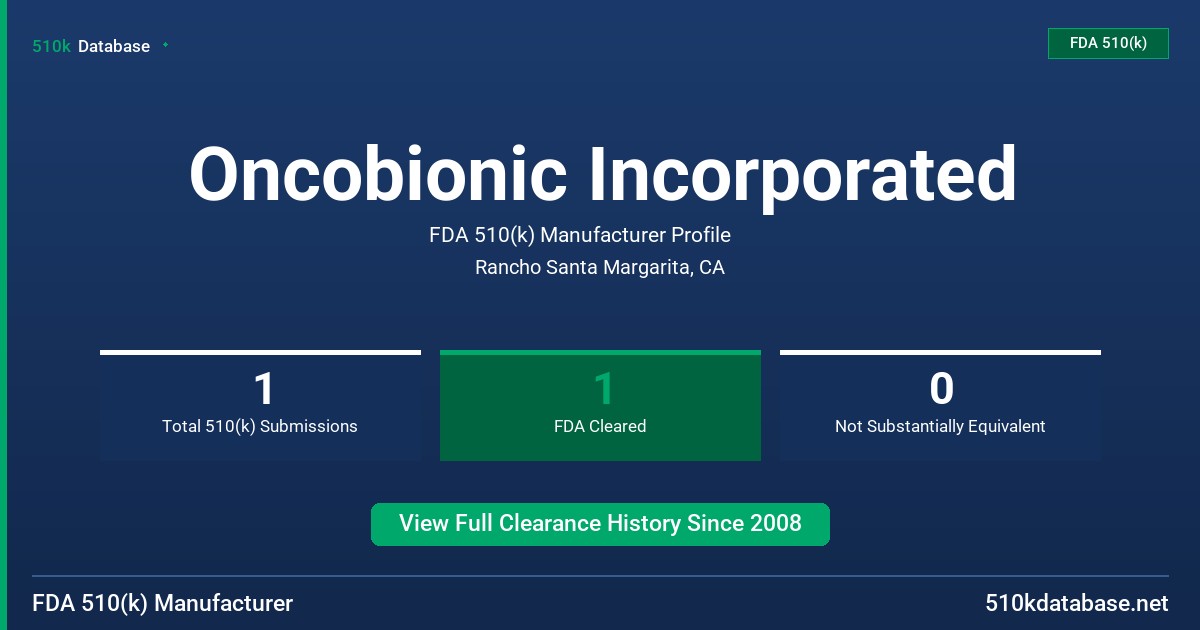 510k Database

FDA 510(k)

Oncobionic Incorporated

FDA 510(k) Manufacturer Profile

Rancho Santa Margarita, CA

1
Total 510(k) Submissions

1
FDA Cleared

0
Not Substantially Equivalent

View Full Clearance History Since 2008

FDA 510(k) Manufacturer

510kdatabase.net